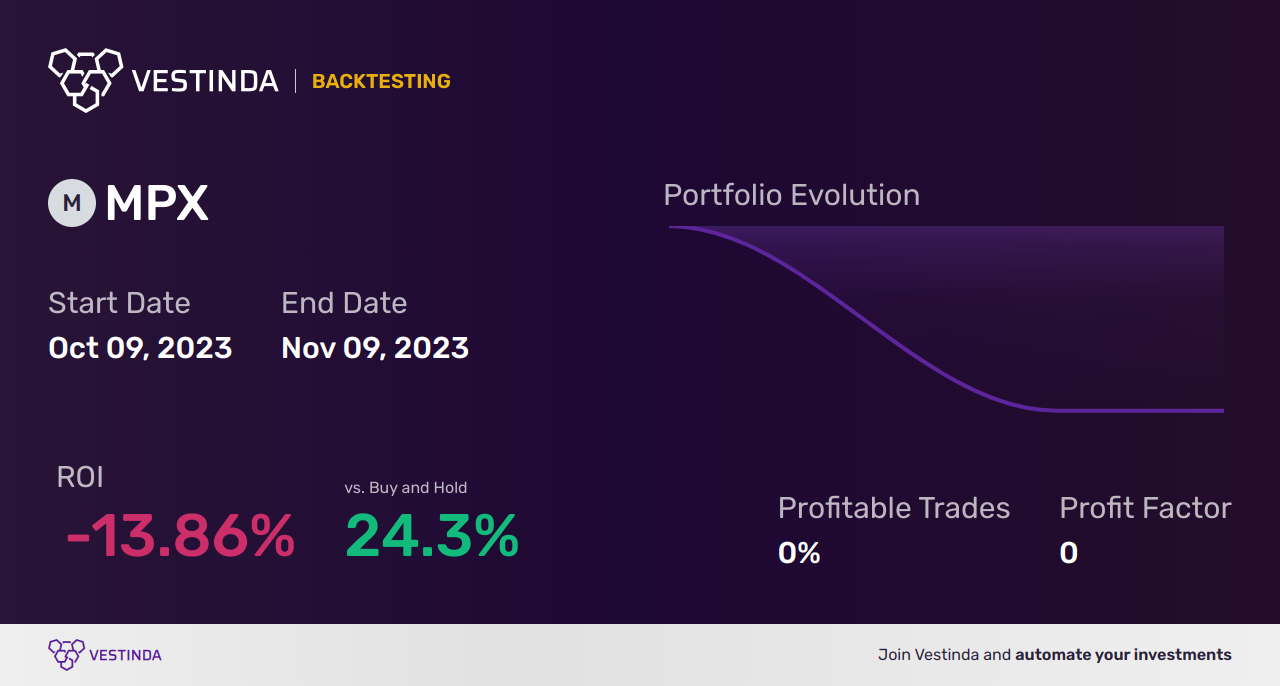 VESTINDA | BACKTESTING

M MPX

Start Date
Oct 09, 2023

End Date
Nov 09, 2023

Portfolio Evolution

ROI
-13.86%

vs. Buy and Hold
24.3%

Profitable Trades
0%

Profit Factor
0

VESTINDA

Join Vestinda and automate your investments